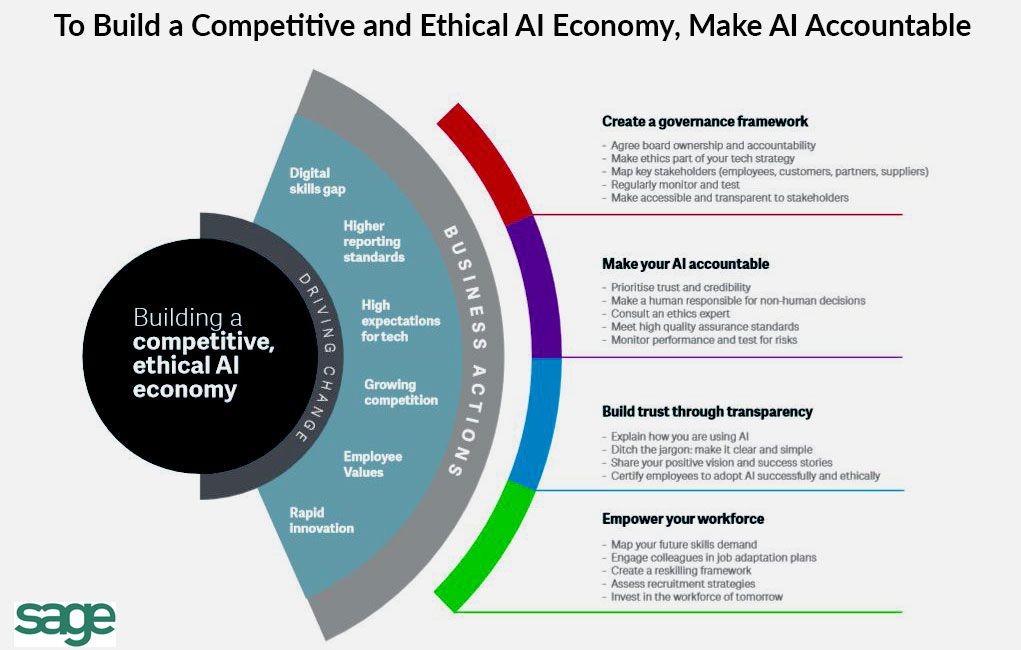 To Build a Competitive and Ethical AI Economy, Make AI Accountable

Building a competitive, ethical AI economy

DRIVING CHANGE

Digital skills gap

Higher reporting standards

High expectations for tech

Growing competition

Employee Values

Rapid innovation

BUSINESS ACTIONS

Create a governance framework

- Agree board ownership and accountability
- Make ethics part of your tech strategy
- Map key stakeholders (employees, customers, partners, suppliers)
- Regularly monitor and test
- Make accessible and transparent to stakeholders

Make your AI accountable

- Prioritise trust and credibility
- Make a human responsible for non-human decisions
- Consult an ethics expert
- Meet high quality assurance standards
- Monitor performance and test for risks

Build trust through transparency

- Explain how you are using AI
- Ditch the jargon: make it clear and simple
- Share your positive vision and success stories
- Certify employees to adopt AI successfully and ethically

Empower your workforce

- Map your future skills demand
- Engage colleagues in job adaptation plans
- Create a reskilling framework
- Assess recruitment strategies
- Invest in the workforce of tomorrow

sage